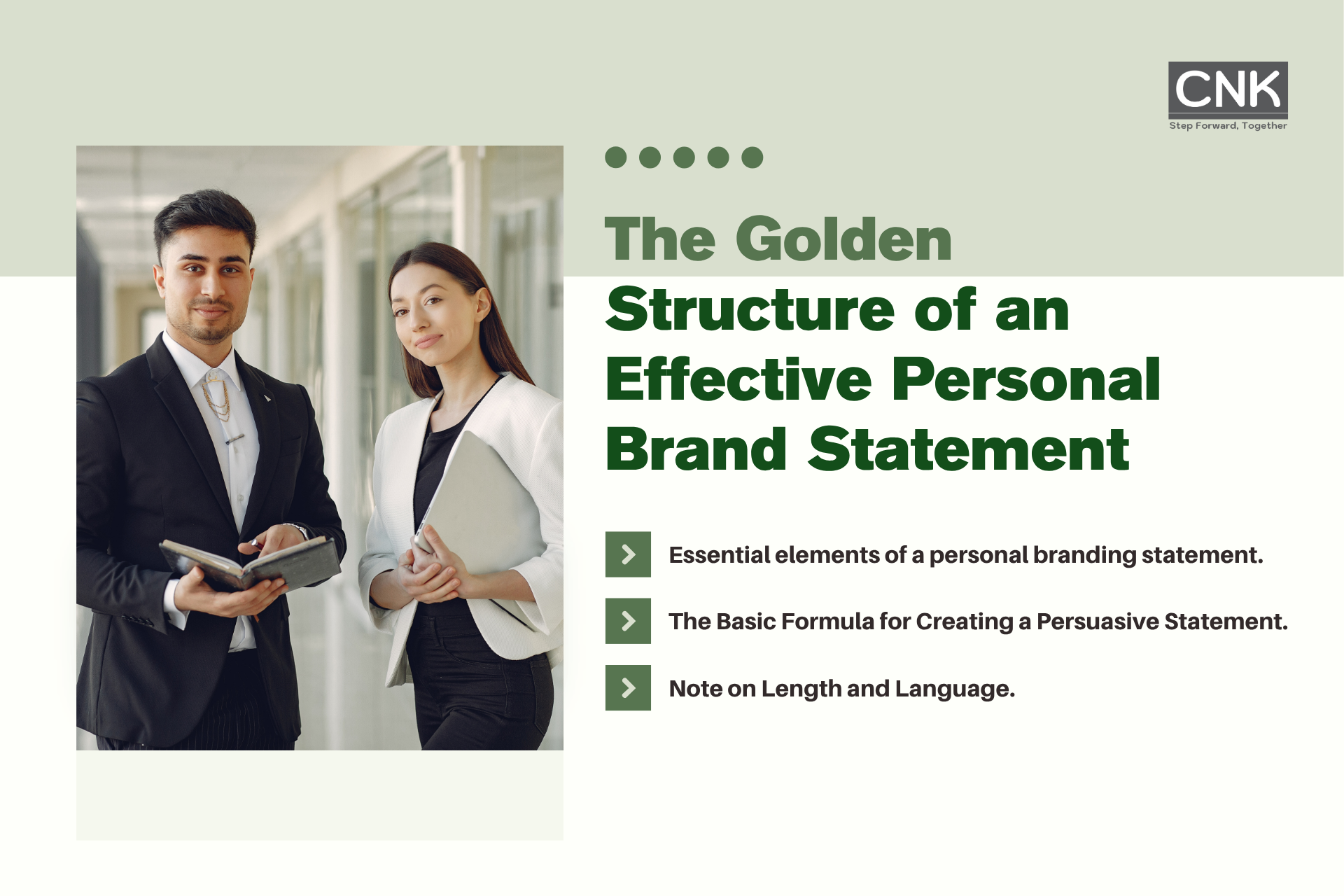 CNK
Step Forward, Together

The Golden Structure of an Effective Personal Brand Statement

Essential elements of a personal branding statement.

The Basic Formula for Creating a Persuasive Statement.

Note on Length and Language.